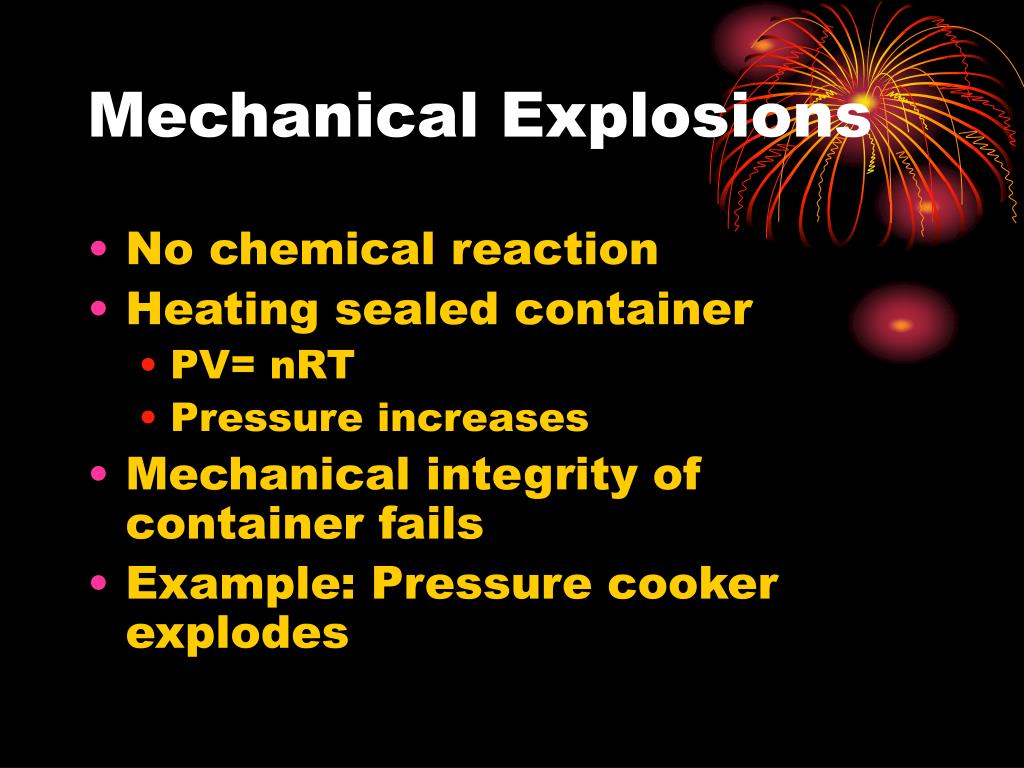 Mechanical Explosions

• No chemical reaction
• Heating sealed container
  • PV= nRT
  • Pressure increases
• Mechanical integrity of container fails
• Example: Pressure cooker explodes